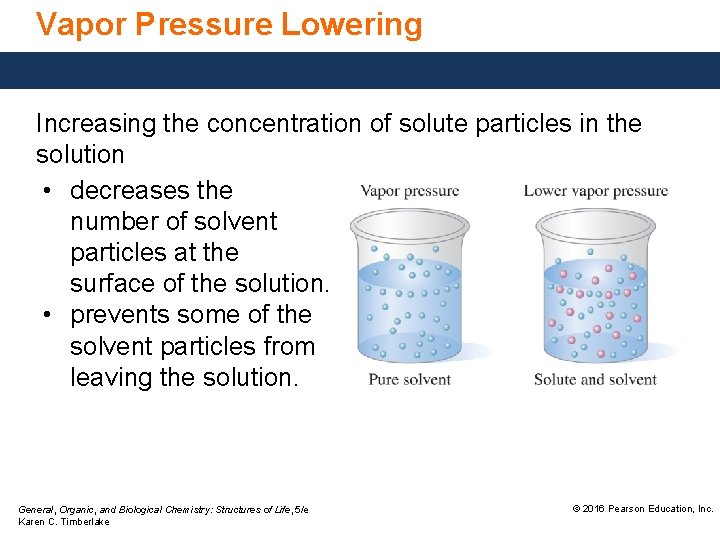 Vapor Pressure Lowering

Increasing the concentration of solute particles in the solution

• decreases the number of solvent particles at the surface of the solution.
• prevents some of the solvent particles from leaving the solution.

Vapor pressure

Pure solvent

Lower vapor pressure

Solute and solvent

General, Organic, and Biological Chemistry: Structures of Life, 5/e
Karen C. Timberlake

© 2016 Pearson Education, Inc.